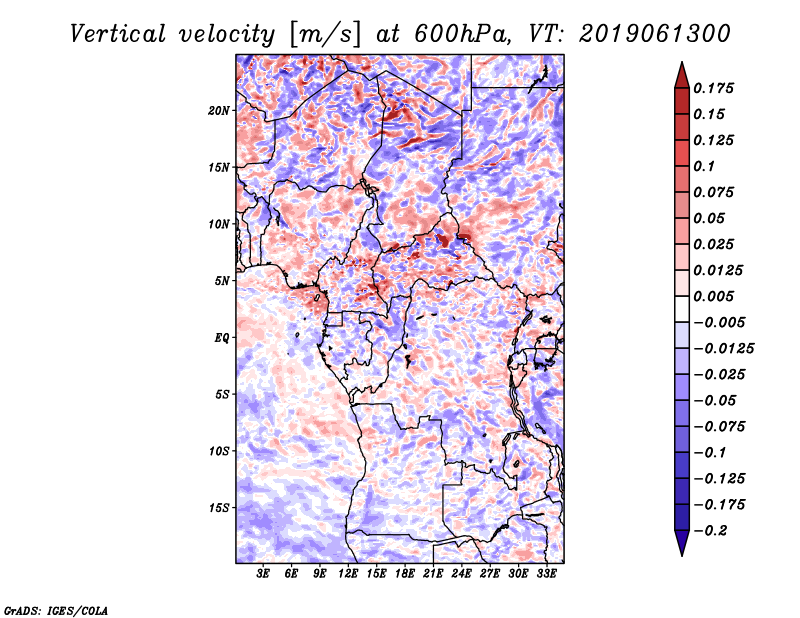 Vertical velocity [m/s] at 600hPa, VT: 2019061300

20N
15N
10N
5N
EQ
5S
10S
15S

3E 6E 9E 12E 15E 18E 21E 24E 27E 30E 33E

0.175
0.15
0.125
0.1
0.075
0.05
0.025
0.0125
0.005
−0.005
−0.0125
−0.025
−0.05
−0.075
−0.1
−0.125
−0.175
−0.2

GrADS: IGES/COLA